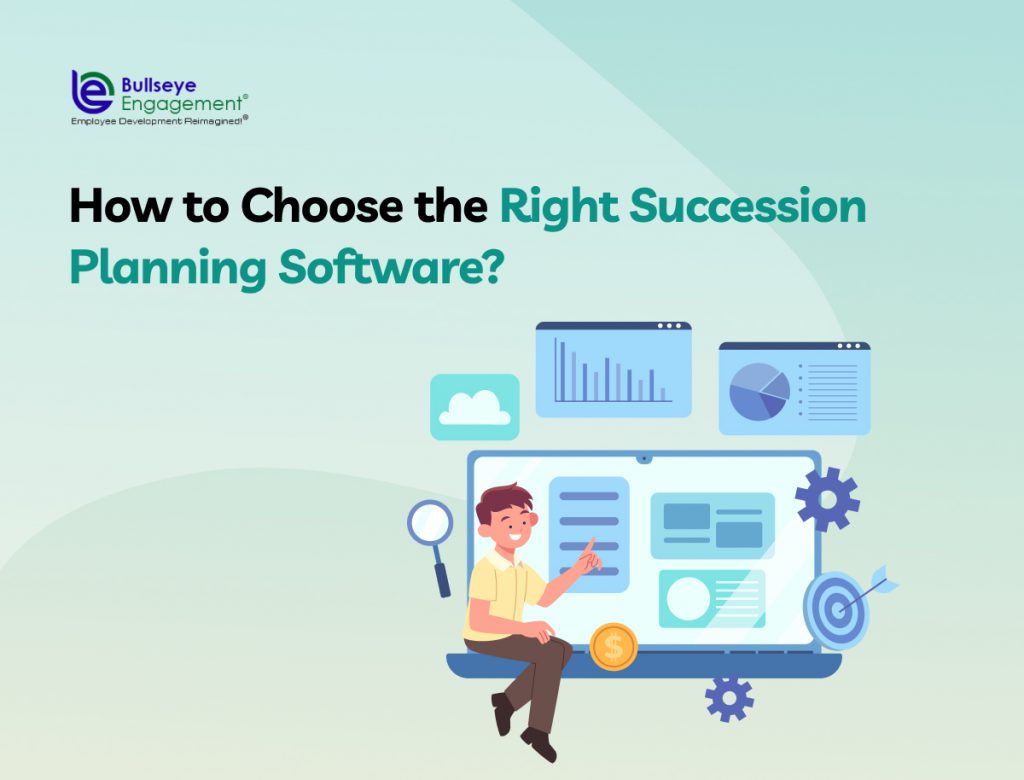 Bullseye Engagement®
Employee Development Reimagined!®

How to Choose the Right Succession Planning Software?

$